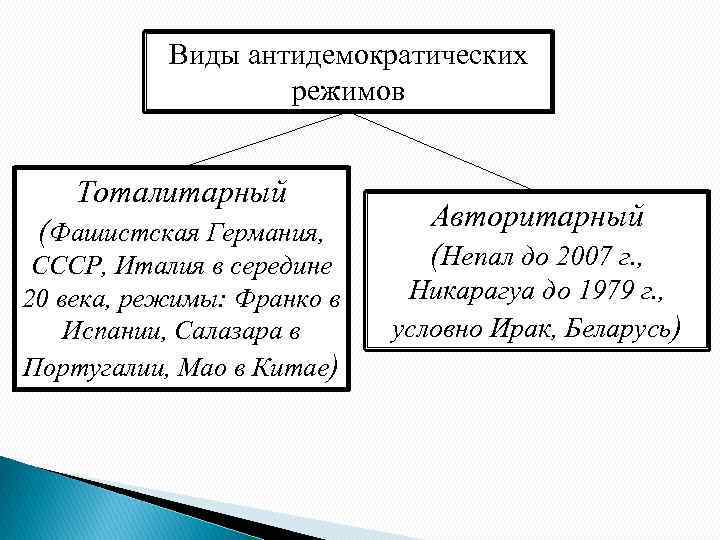 Виды антидемократических режимов

Тоталитарный (Фашистская Германия, СССР, Италия в середине 20 века, режимы: Франко в Испании, Салазара в Португалии, Мао в Китае)

Авторитарный (Непал до 2007 г., Никарагуа до 1979 г., условно Ирак, Беларусь)